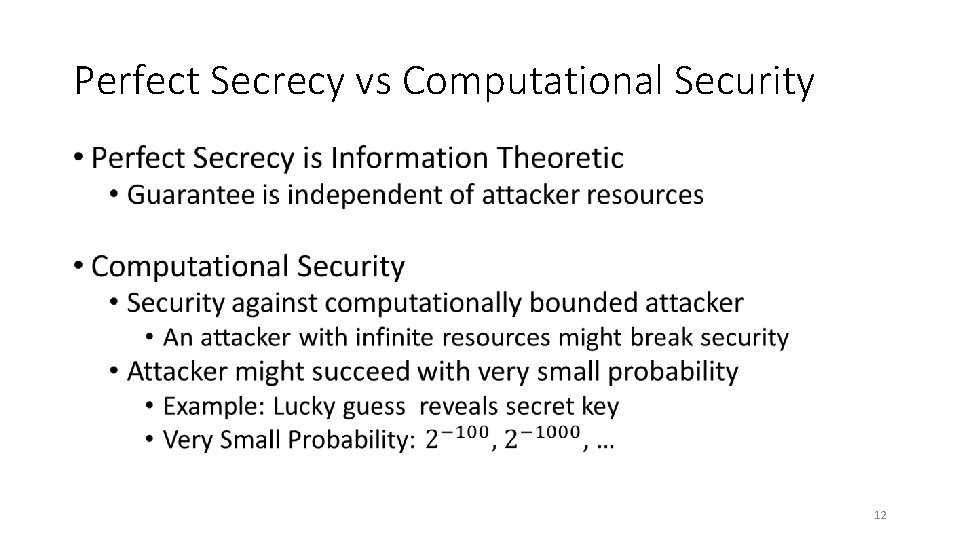 Perfect Secrecy vs Computational Security

• Perfect Secrecy is Information Theoretic
  • Guarantee is independent of attacker resources

• Computational Security
  • Security against computationally bounded attacker
    • An attacker with infinite resources might break security
  • Attacker might succeed with very small probability
    • Example: Lucky guess reveals secret key
    • Very Small Probability: $2^{-100}$, $2^{-1000}$, …

12